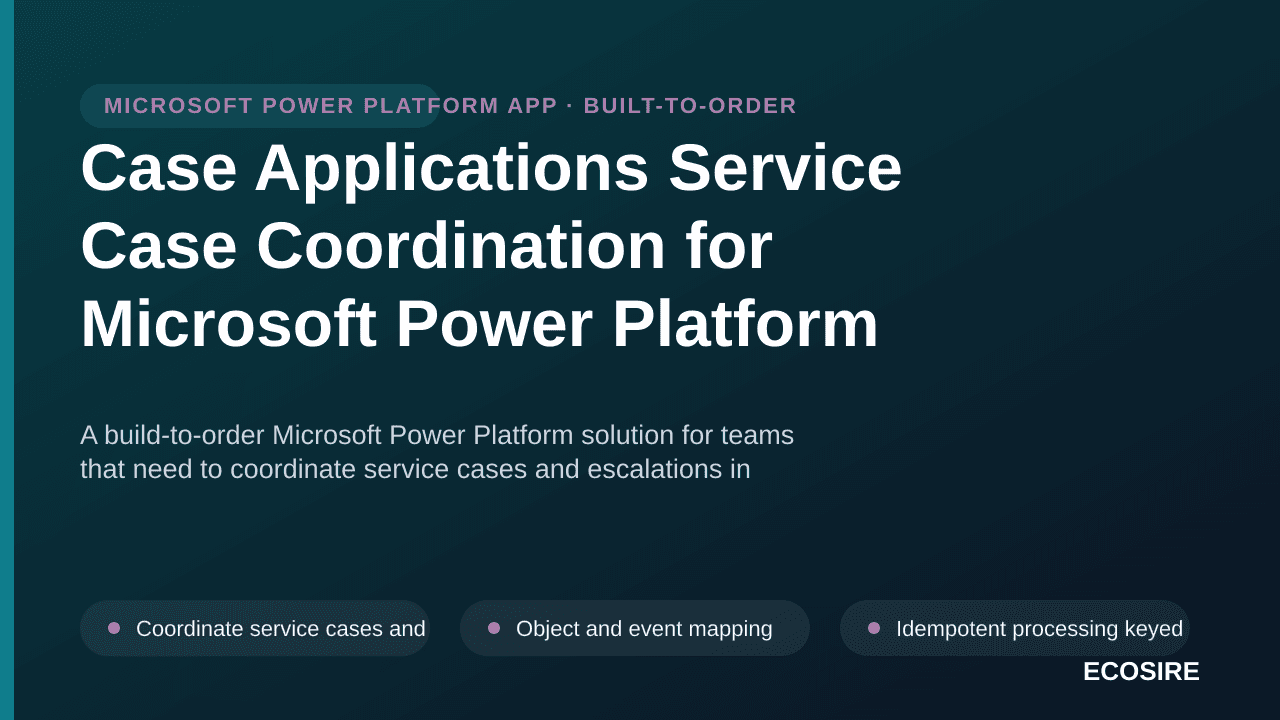 MICROSOFT POWER PLATFORM APP · BUILT-TO-ORDER

Case Applications Service Case Coordination for Microsoft Power Platform

A build-to-order Microsoft Power Platform solution for teams that need to coordinate service cases and escalations in

Coordinate service cases and

Object and event mapping

Idempotent processing keyed

ECOSIRE